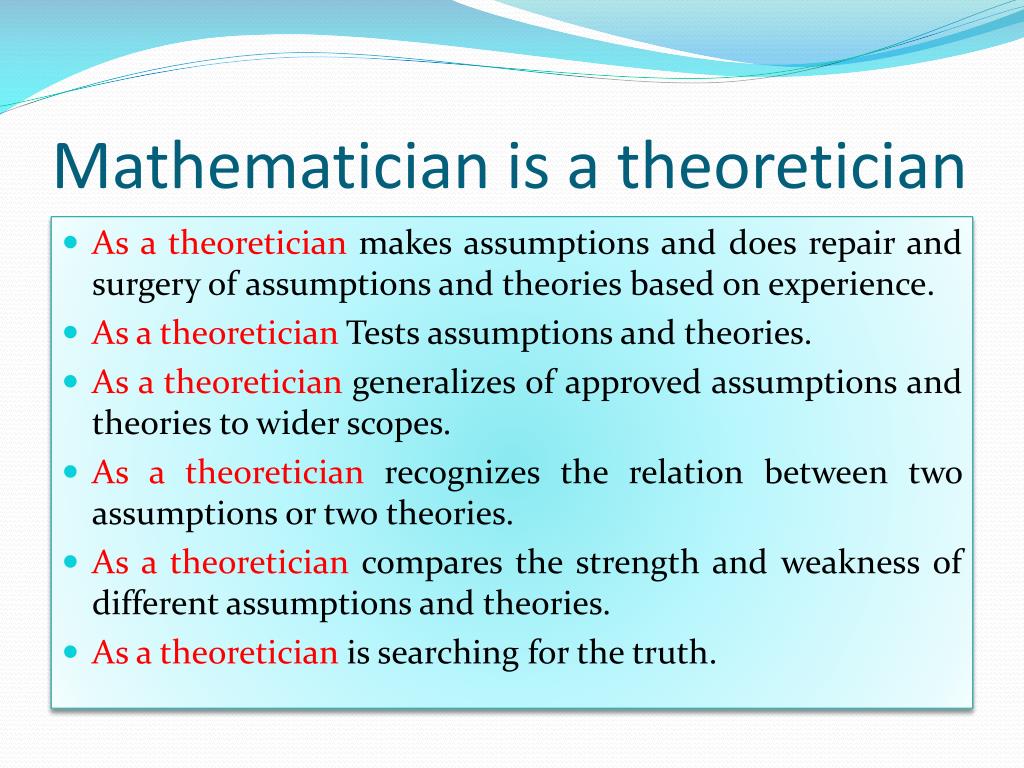 Mathematician is a theoretician

- As a theoretician makes assumptions and does repair and surgery of assumptions and theories based on experience.
- As a theoretician Tests assumptions and theories.
- As a theoretician generalizes of approved assumptions and theories to wider scopes.
- As a theoretician recognizes the relation between two assumptions or two theories.
- As a theoretician compares the strength and weakness of different assumptions and theories.
- As a theoretician is searching for the truth.